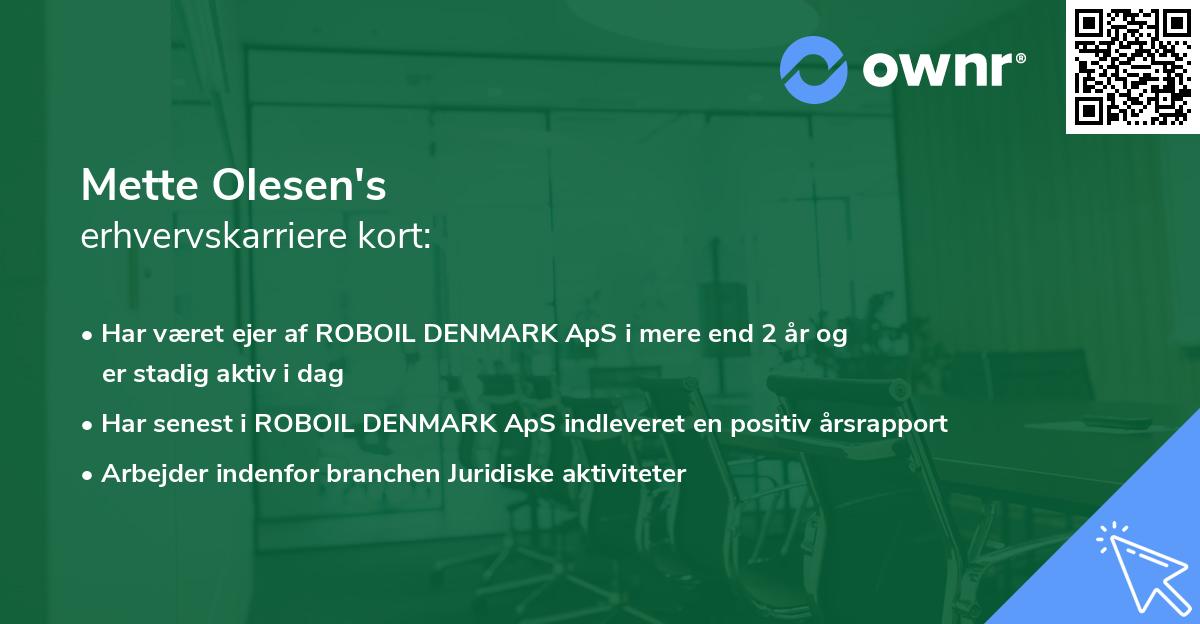 ownr®

Mette Olesen's
erhvervskarriere kort:

• Har været ejer af ROBOIL DENMARK ApS i mere end 2 år og er stadig aktiv i dag
• Har senest i ROBOIL DENMARK ApS indleveret en positiv årsrapport
• Arbejder indenfor branchen Juridiske aktiviteter